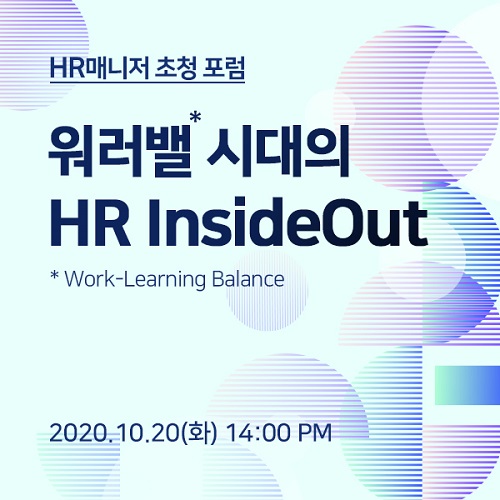 HR매니저 초청 포럼

워러밸* 시대의
HR InsideOut

* Work-Learning Balance

2020.10.20(화) 14:00 PM